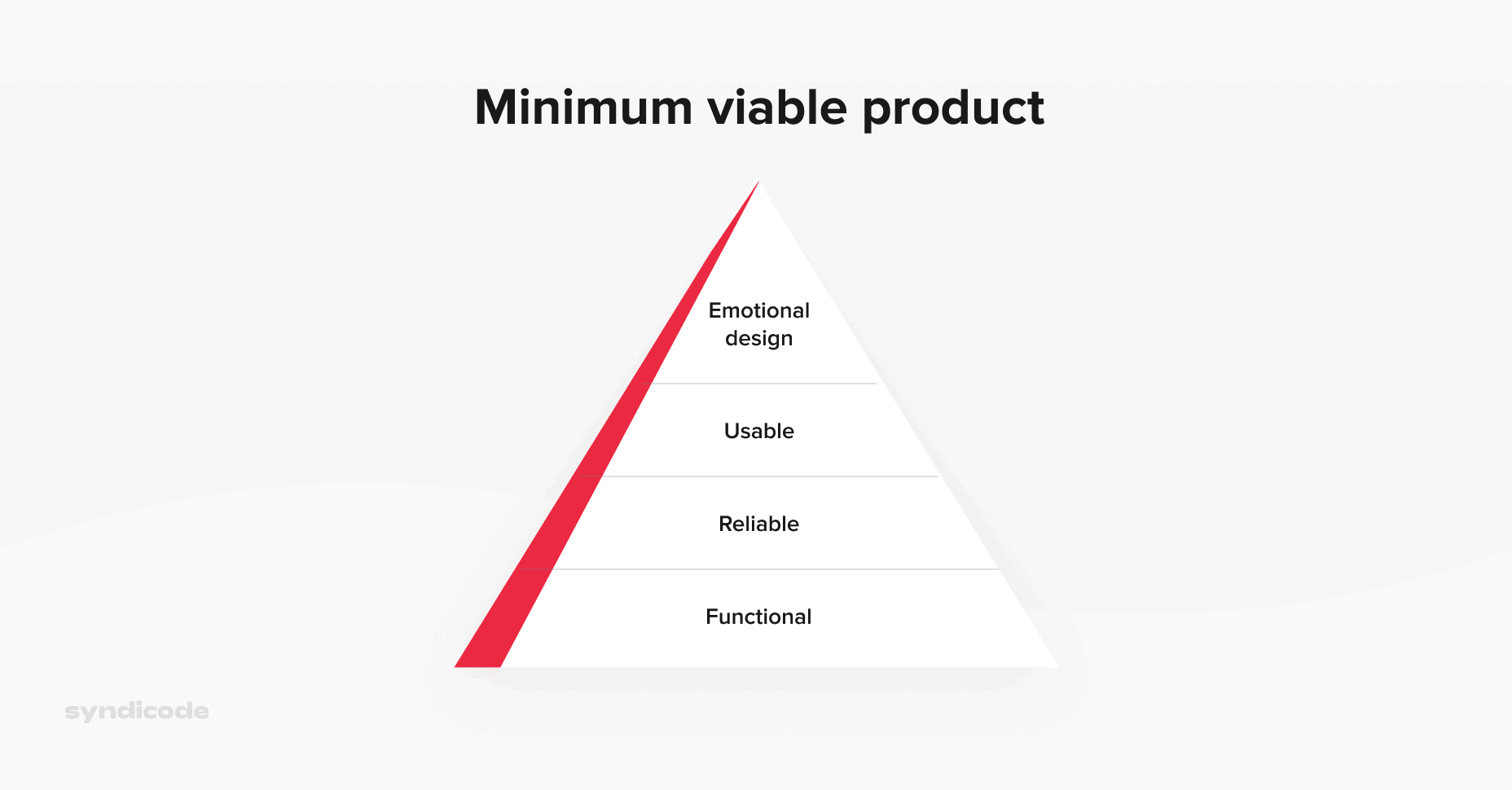 Minimum viable product

Emotional design

Usable

Reliable

Functional

syndicode